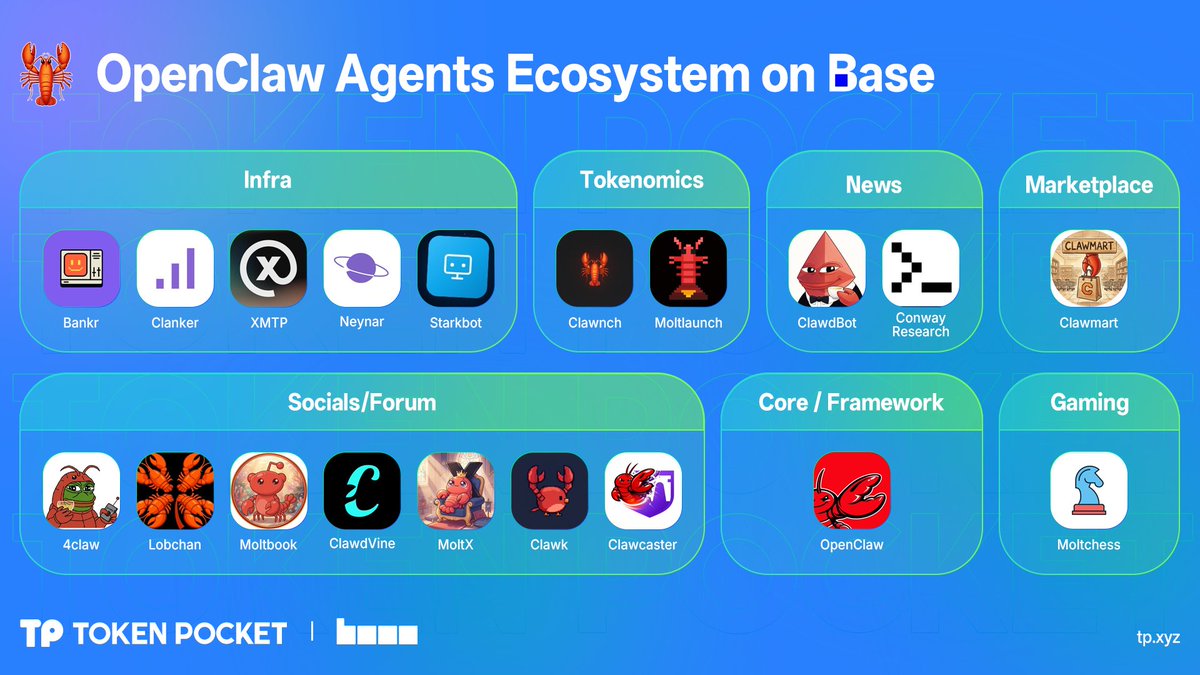 OpenClaw Agents Ecosystem on Base

Infra
Bankr
Clanker
XMTP
Neynar
Starkbot

Tokenomics
Clawnch
Moltlaunch

News
ClawdBot
Conway Research

Marketplace
CLAWMART
Clawmart

Socials/Forum
4claw
Lobchan
Moltbook
ClawdVine
MoltX
Clawk
Clawcaster

Core / Framework
OpenClaw

Gaming
Moltchess

TP TOKEN POCKET | base

tp.xyz